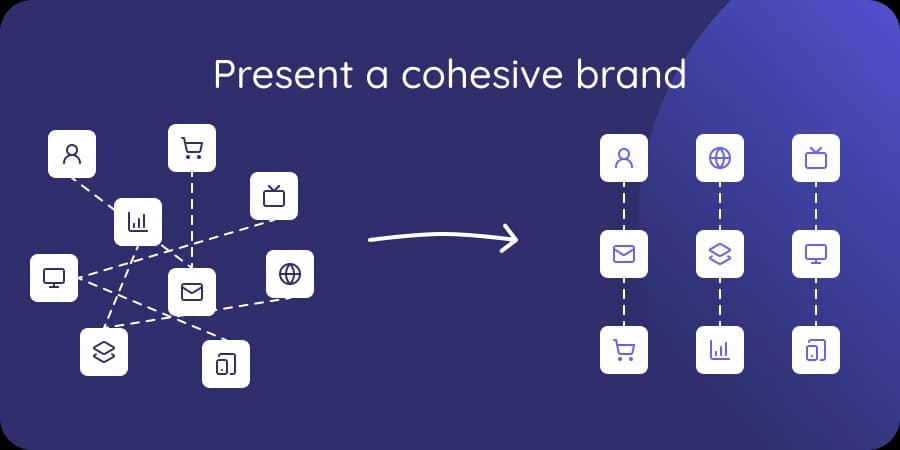 Present a cohesive brand